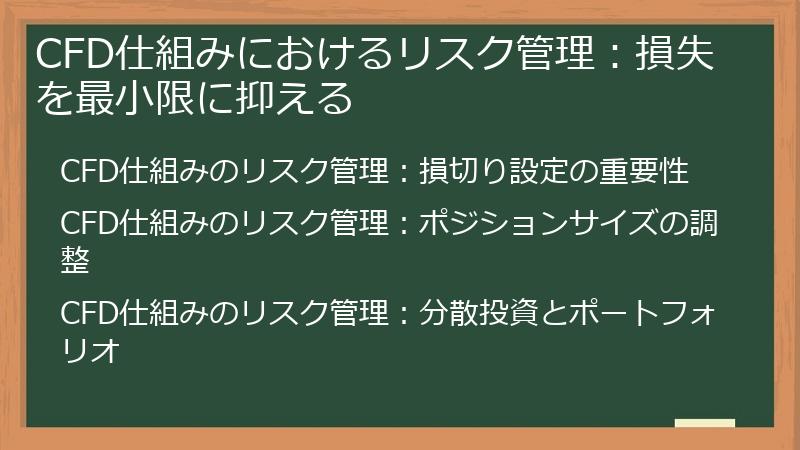 CFD仕組みにおけるリスク管理：損失を最小限に抑える

CFD仕組みのリスク管理：損切り設定の重要性

CFD仕組みのリスク管理：ポジションサイズの調整

CFD仕組みのリスク管理：分散投資とポートフォリオ